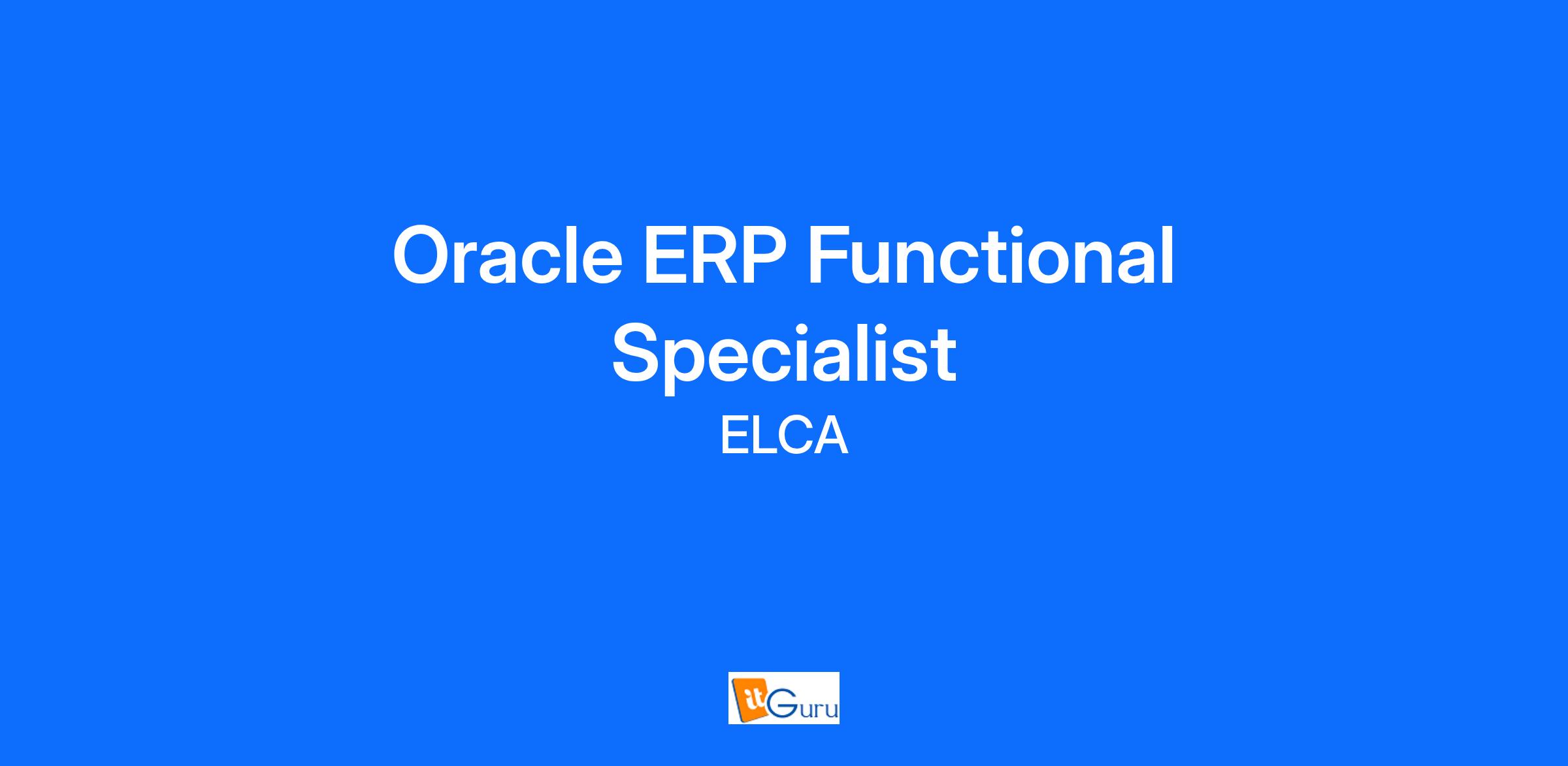 Oracle ERP Functional Specialist

ELCA

itGuru